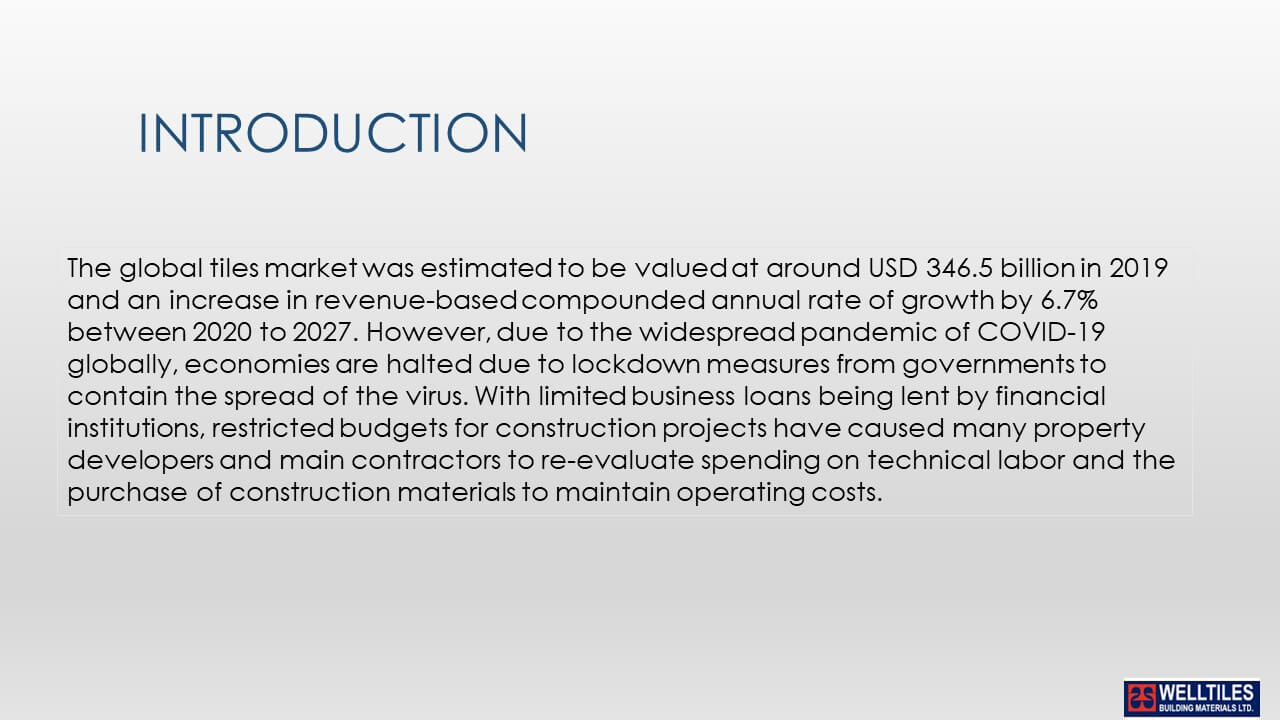 INTRODUCTION

The global tiles market was estimated to be valued at around USD 346.5 billion in 2019 and an increase in revenue-based compounded annual rate of growth by 6.7% between 2020 to 2027. However, due to the widespread pandemic of COVID-19 globally, economies are halted due to lockdown measures from governments to contain the spread of the virus. With limited business loans being lent by financial institutions, restricted budgets for construction projects have caused many property developers and main contractors to re-evaluate spending on technical labor and the purchase of construction materials to maintain operating costs.

WELLTILES
BUILDING MATERIALS LTD.